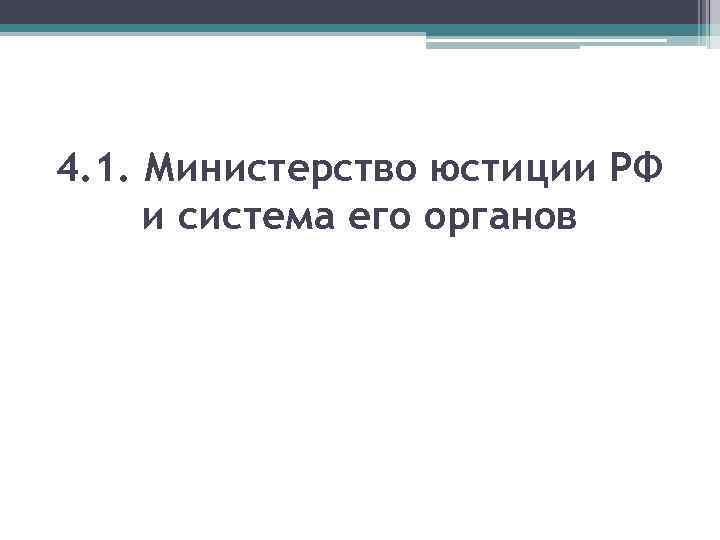 4.1. Министерство юстиции РФ и система его органов